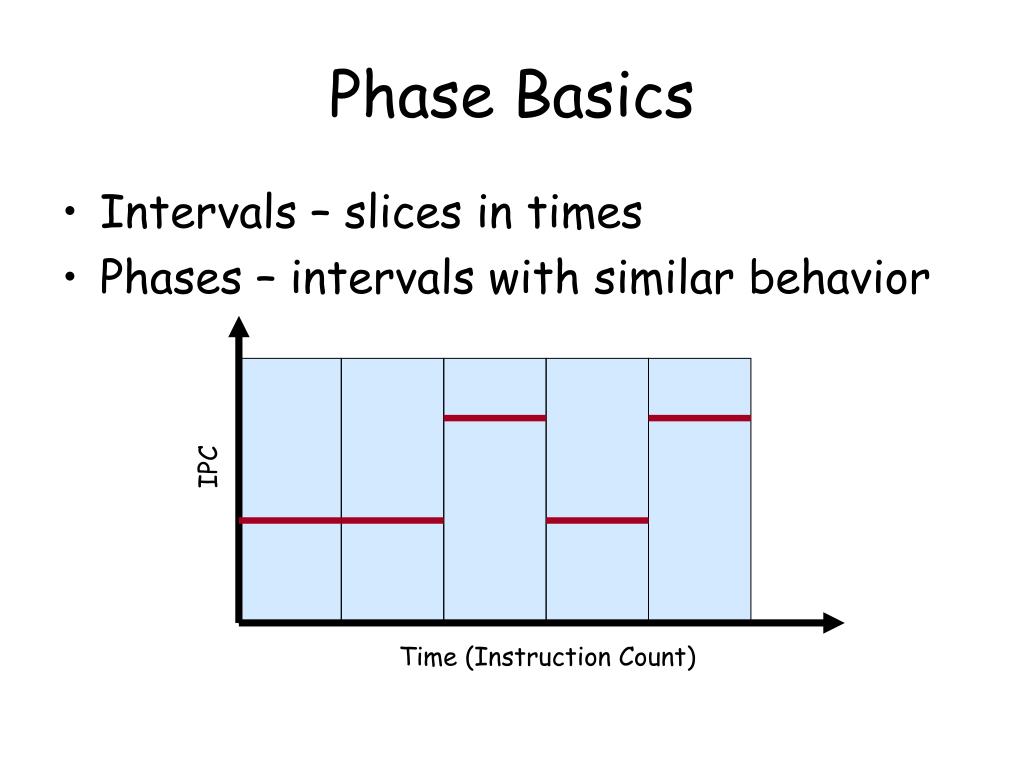 Phase Basics

• Intervals – slices in times
• Phases – intervals with similar behavior

IPC

Time (Instruction Count)